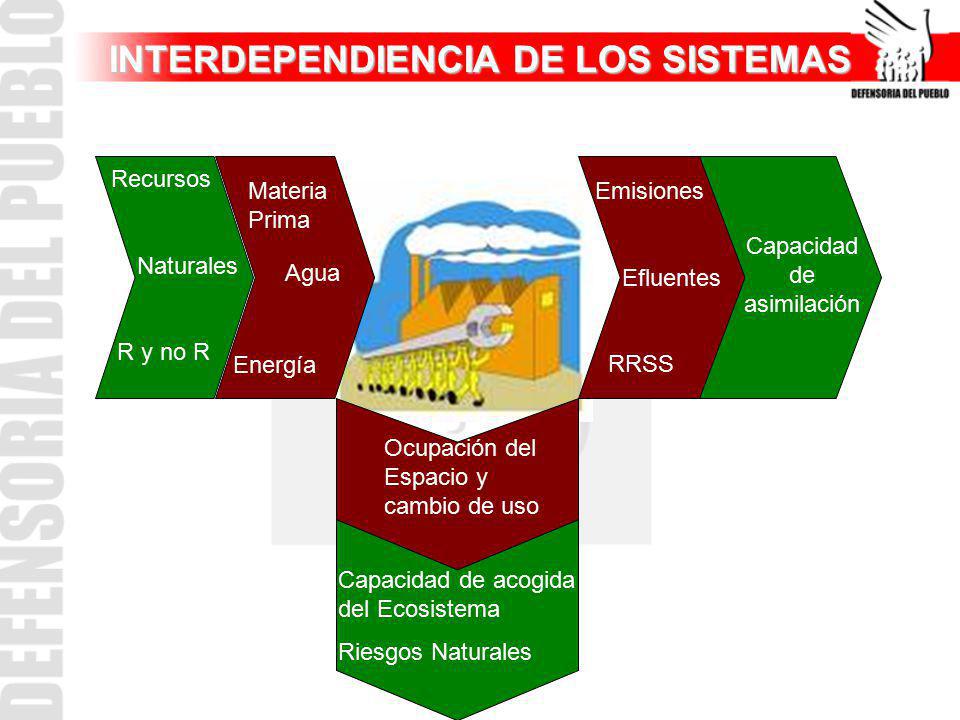 DEFENSORIA DEL PUEBLO

INTERDEPENDIENCIA DE LOS SISTEMAS

DEFENSORIA DEL PUEBLO

Recursos

Naturales

R y no R

Materia Prima

Agua

Energía

Emisiones

Efluentes

RRSS

Capacidad de asimilación

Ocupación del Espacio y cambio de uso

Capacidad de acogida del Ecosistema

Riesgos Naturales